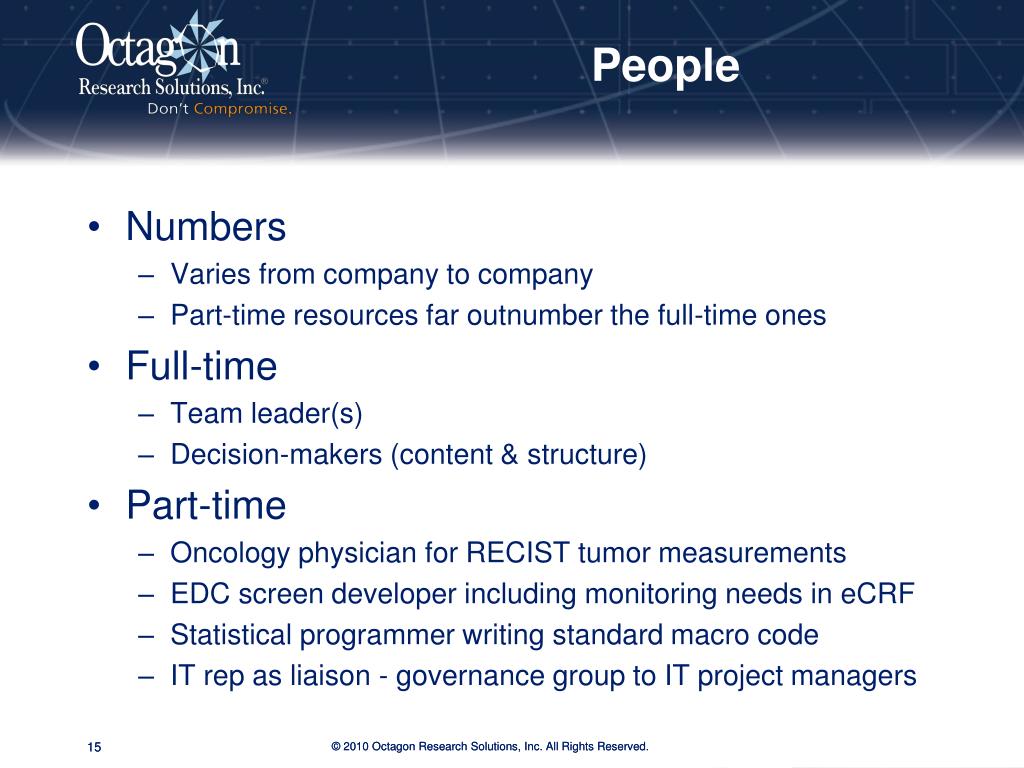 Octagon
Research Solutions, Inc.®
Don't Compromise.

People

• Numbers
– Varies from company to company
– Part-time resources far outnumber the full-time ones
• Full-time
– Team leader(s)
– Decision-makers (content & structure)
• Part-time
– Oncology physician for RECIST tumor measurements
– EDC screen developer including monitoring needs in eCRF
– Statistical programmer writing standard macro code
– IT rep as liaison - governance group to IT project managers

15

© 2010 Octagon Research Solutions, Inc. All Rights Reserved.